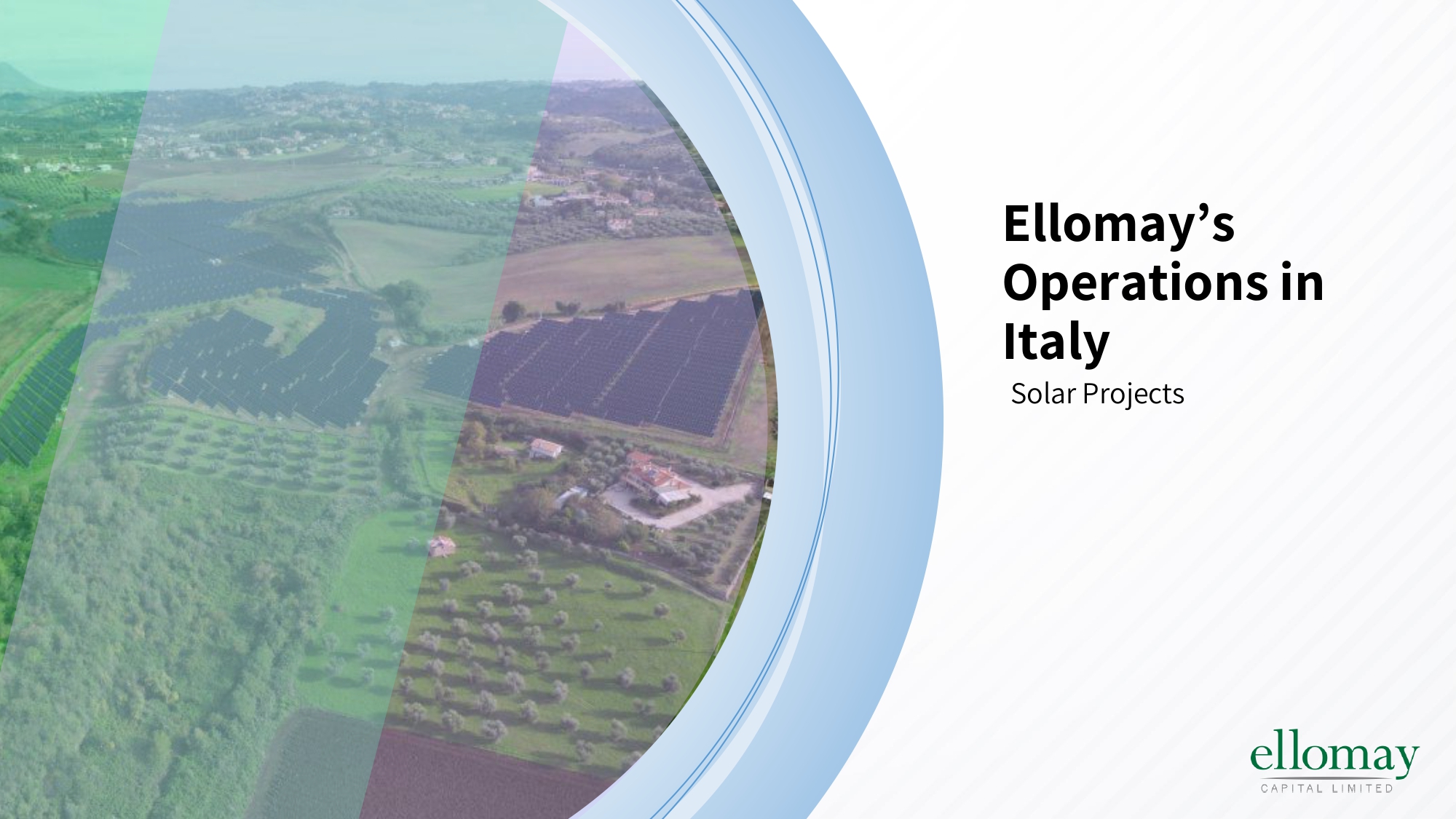 Ellomay's Operations in Italy

Solar Projects

ellomay
CAPITAL LIMITED